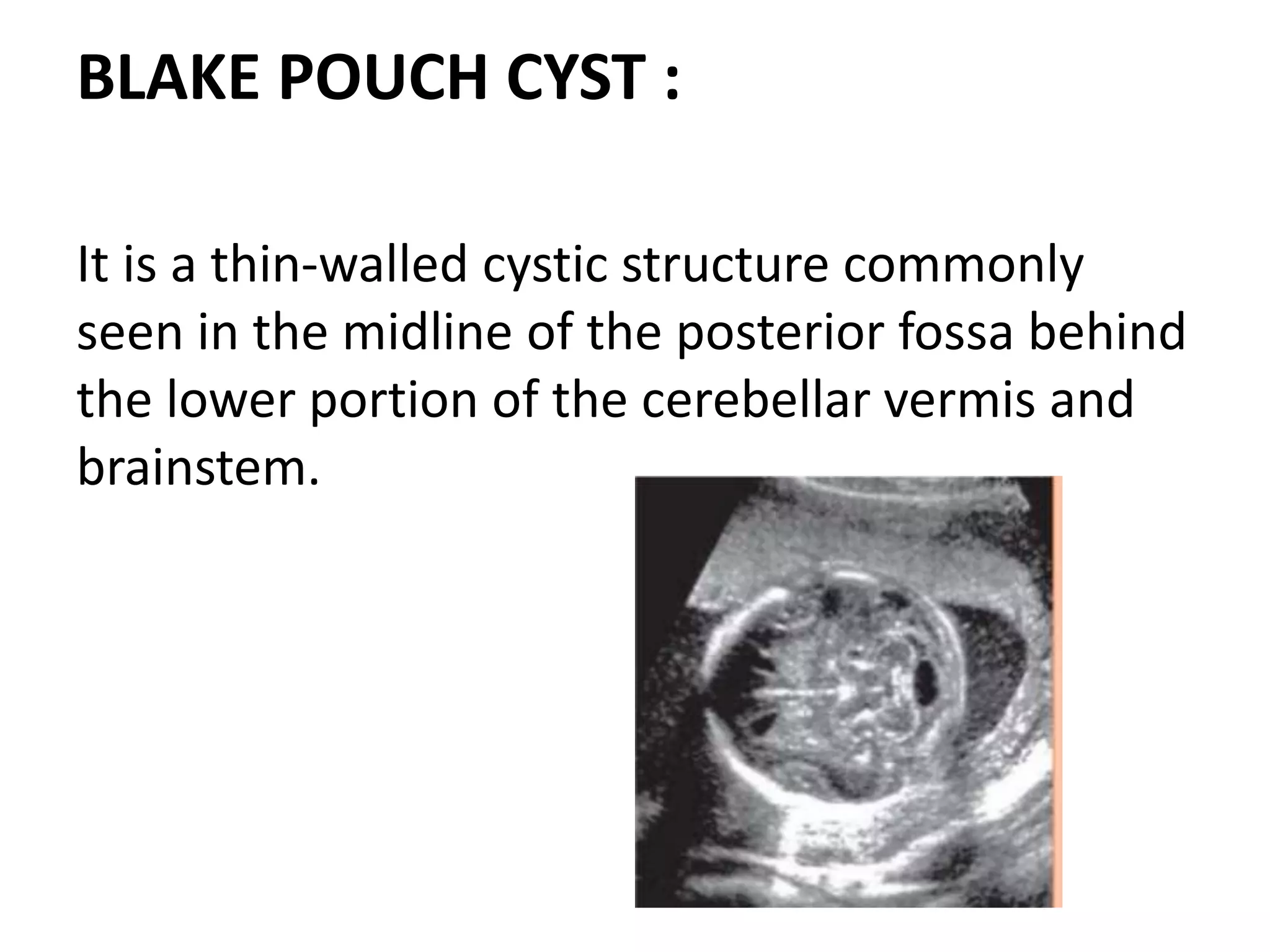 BLAKE POUCH CYST :

It is a thin-walled cystic structure commonly seen in the midline of the posterior fossa behind the lower portion of the cerebellar vermis and brainstem.